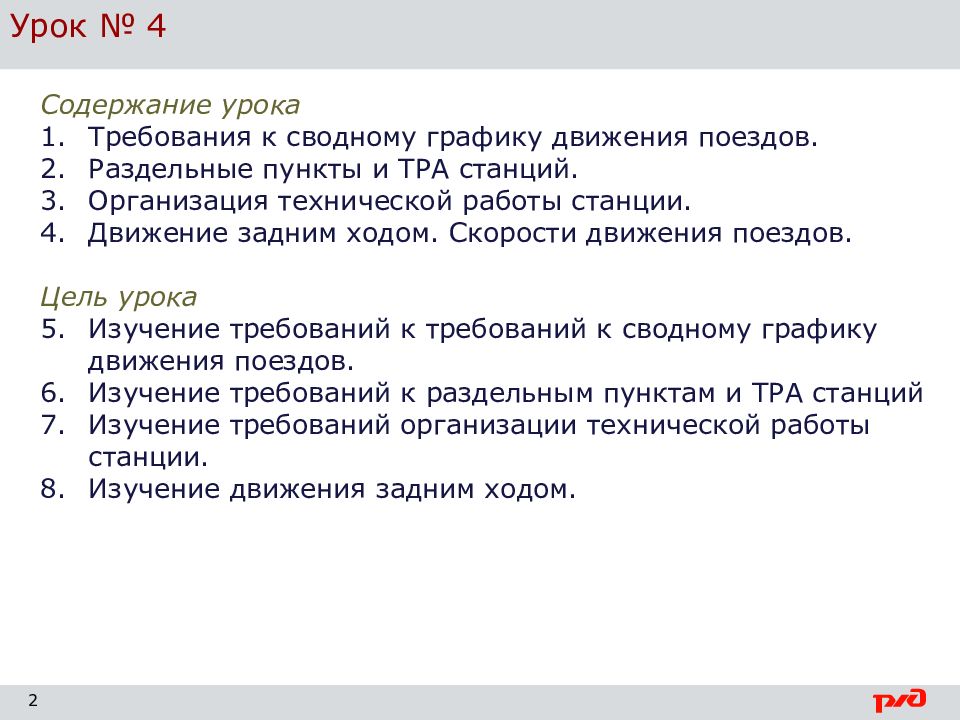 Урок № 4

Содержание урока
1. Требования к сводному графику движения поездов.
2. Раздельные пункты и ТРА станций.
3. Организация технической работы станции.
4. Движение задним ходом. Скорости движения поездов.

Цель урока
5. Изучение требований к требований к сводному графику движения поездов.
6. Изучение требований к раздельным пунктам и ТРА станций
7. Изучение требований организации технической работы станции.
8. Изучение движения задним ходом.

2

РЖД